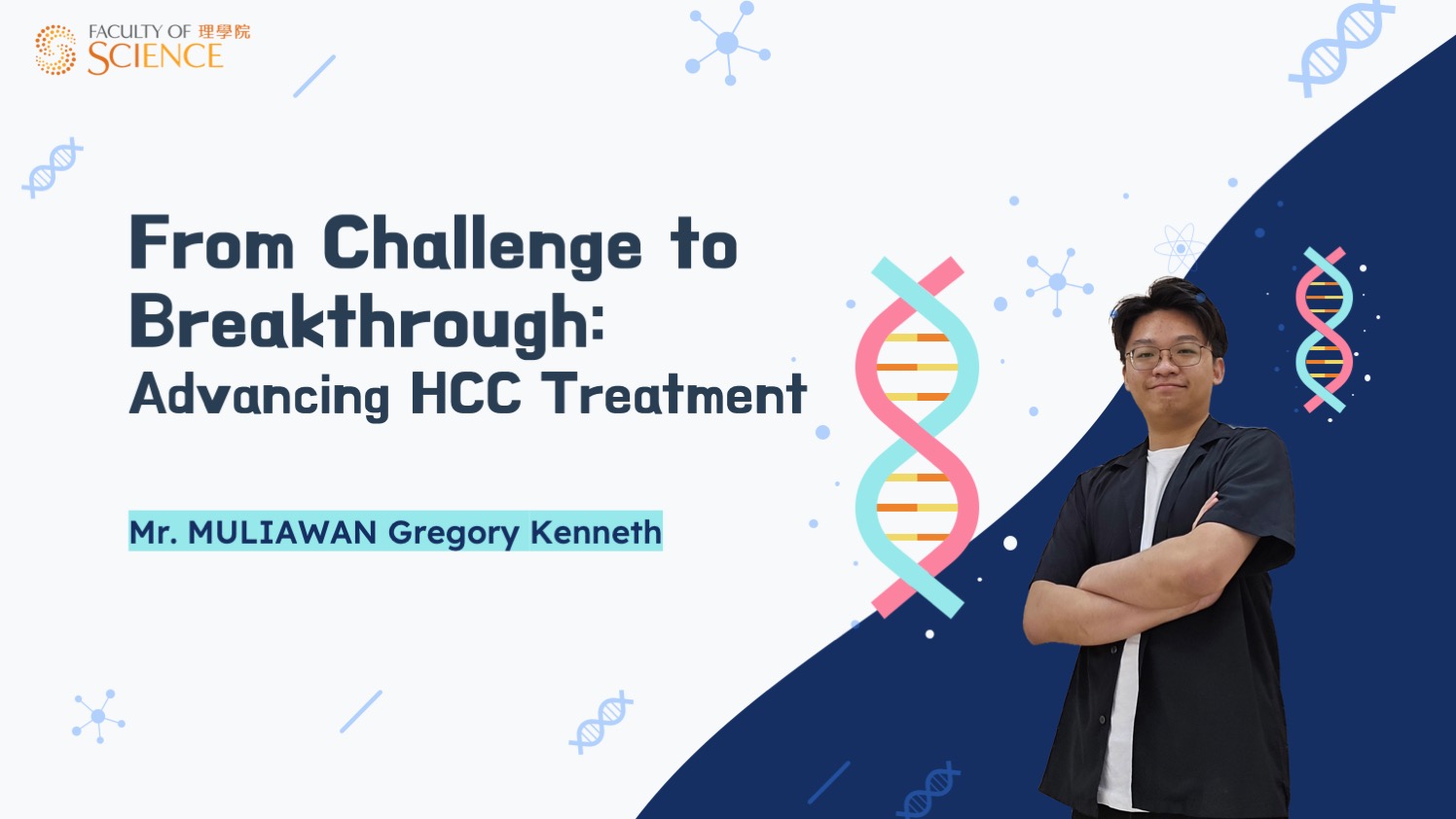 FACULTY OF 理學院
SCIENCE

From Challenge to Breakthrough:
Advancing HCC Treatment

Mr. MULIAWAN Gregory Kenneth